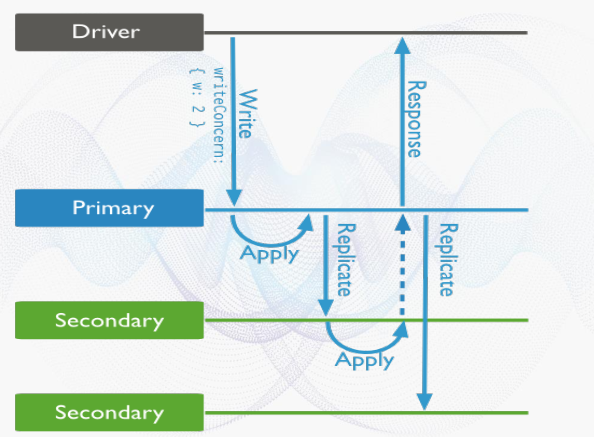 Driver

writeConcern:
{ w: 2 }

Write

Response

Primary

Apply

Replicate

Replicate

Secondary

Apply

Secondary